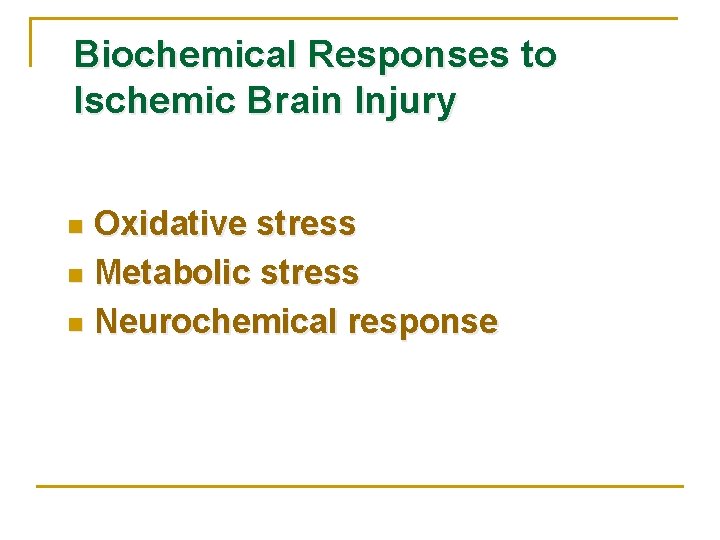 Biochemical Responses to Ischemic Brain Injury

- Oxidative stress
- Metabolic stress
- Neurochemical response